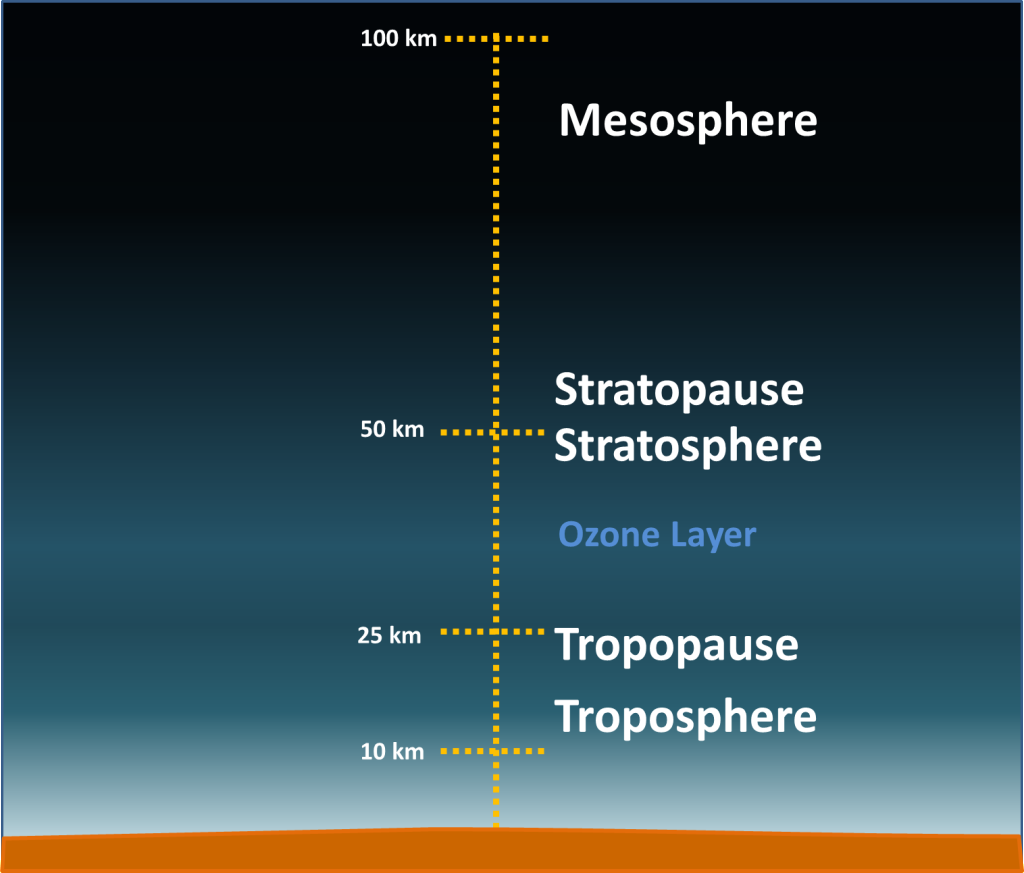 100 km

Mesosphere

Stratopause

50 km

Stratosphere

Ozone Layer

25 km

Tropopause

Troposphere

10 km